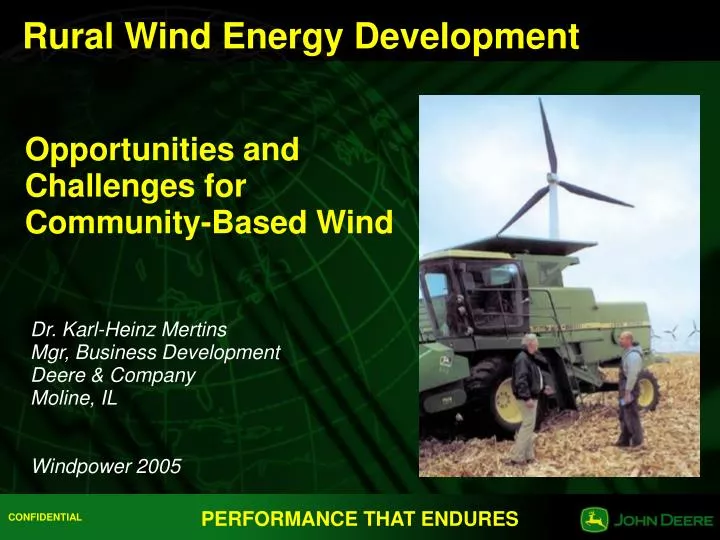 Rural Wind Energy Development

Opportunities and Challenges for Community-Based Wind

Dr. Karl-Heinz Mertins
Mgr, Business Development
Deere & Company
Moline, IL

Windpower 2005

CONFIDENTIAL

PERFORMANCE THAT ENDURES

JOHN DEERE